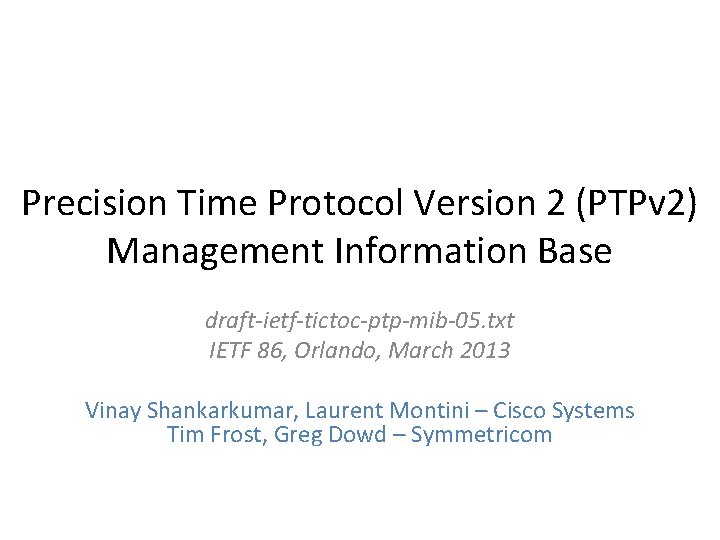 Precision Time Protocol Version 2 (PTPv2)
Management Information Base

draft-ietf-tictoc-ptp-mib-05.txt
IETF 86, Orlando, March 2013

Vinay Shankarkumar, Laurent Montini – Cisco Systems
Tim Frost, Greg Dowd – Symmetricom